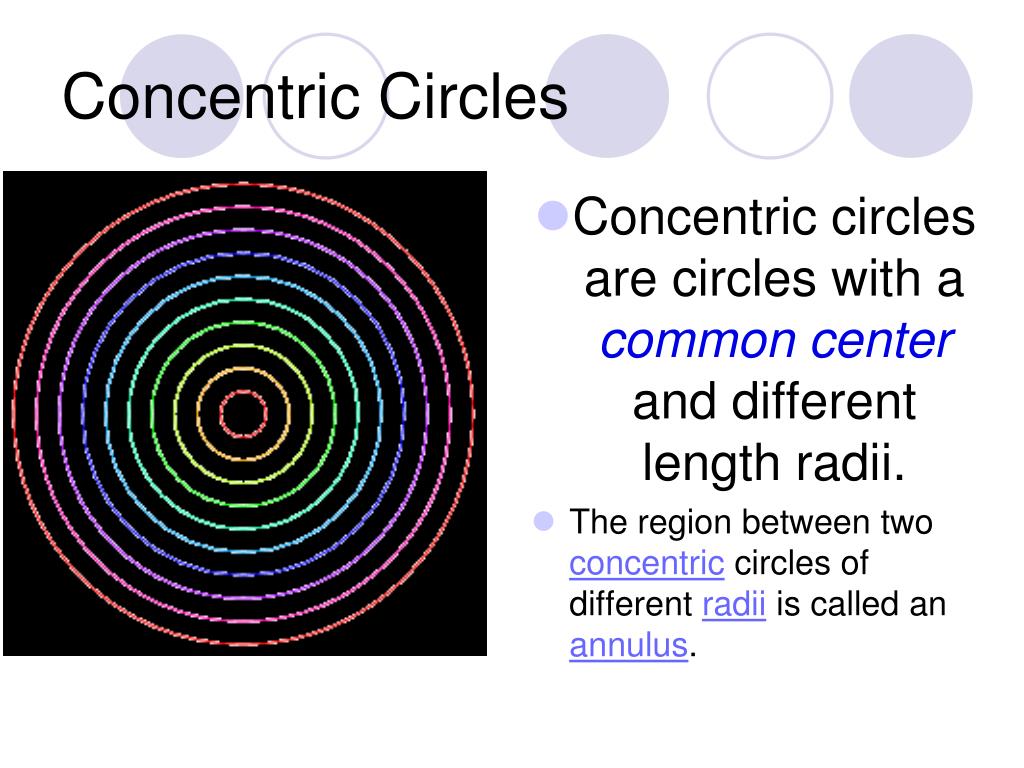 Concentric Circles

Concentric circles are circles with a common center and different length radii.

The region between two concentric circles of different radii is called an annulus.